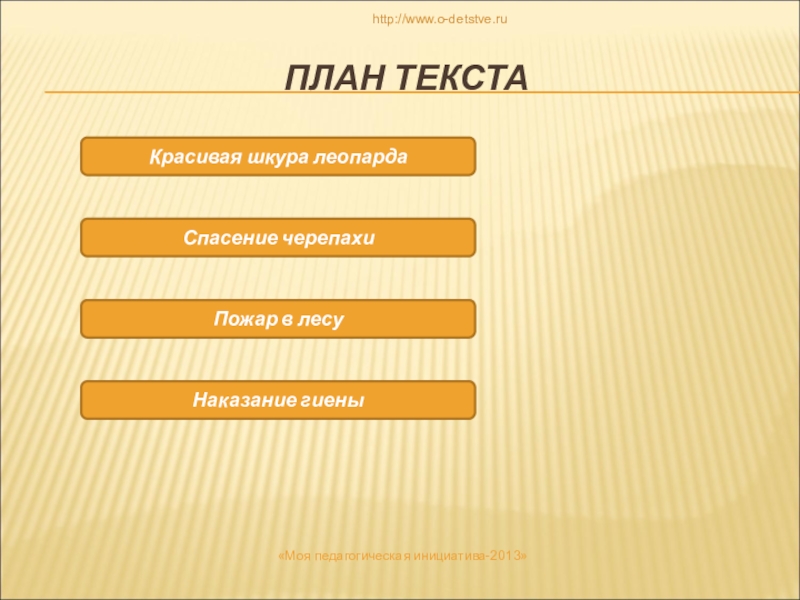 http://www.o-detstve.ru

ПЛАН ТЕКСТА

Красивая шкура леопарда

Спасение черепахи

Пожар в лесу

Наказание гиены

«Моя педагогическая инициатива-2013»